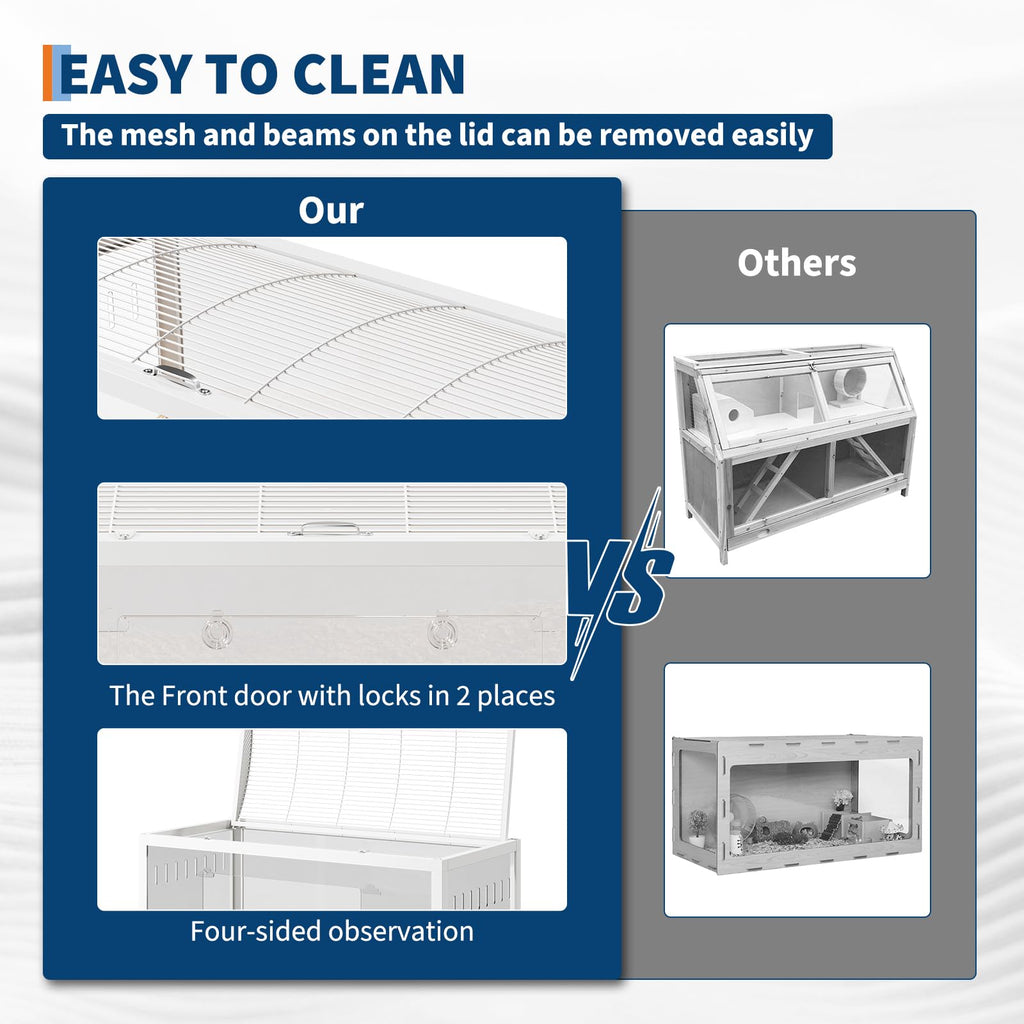 EASY TO CLEAN

The mesh and beams on the lid can be removed easily

Our

The Front door with locks in 2 places

Four-sided observation

VS

Others